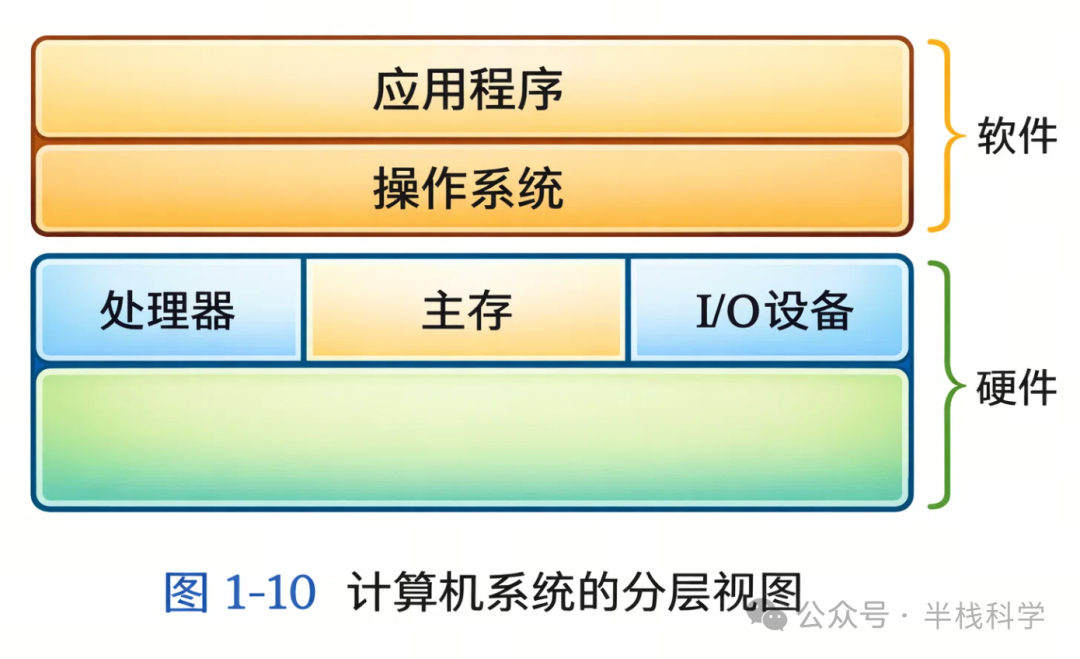 应用程序

操作系统

软件

处理器

主存

I/O设备

硬件

图 1-10 计算机系统的分层视图

公众号 · 半栈科学